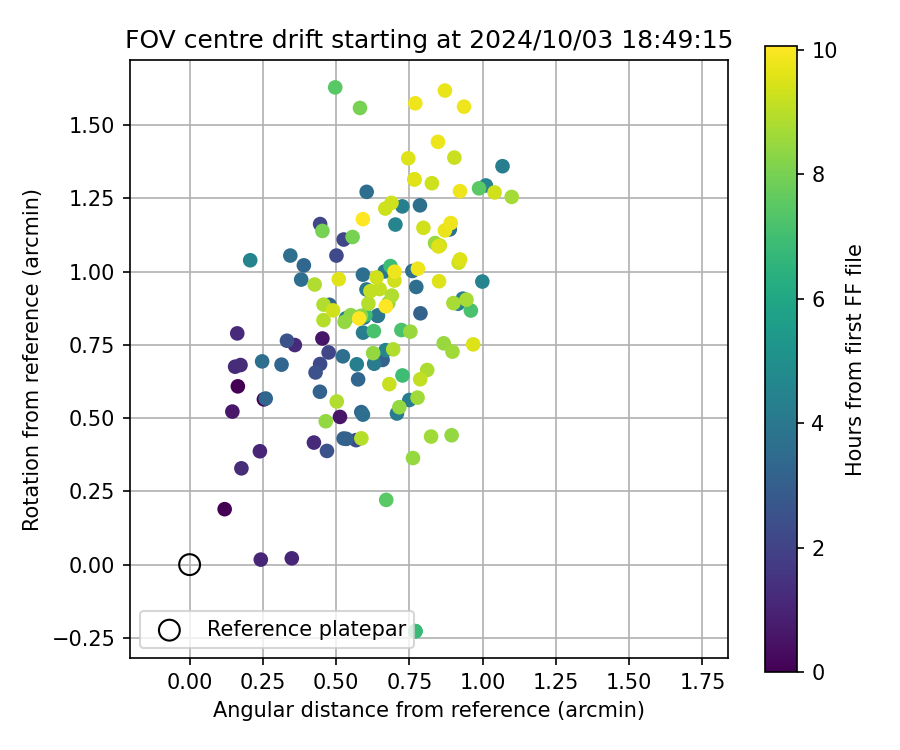 FOV centre drift starting at 2024/10/03 18:49:15

Rotation from reference (arcmin)

1.50
1.25
1.00
0.75
0.50
0.25
0.00
−0.25

Reference platepar

0.00 0.25 0.50 0.75 1.00 1.25 1.50 1.75

Angular distance from reference (arcmin)

10
8
6
4
2
0

Hours from first FF file